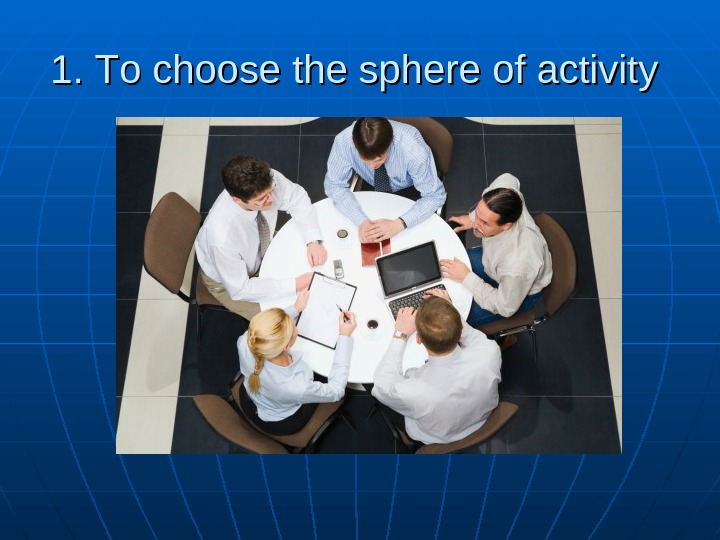 1. To choose the sphere of activity